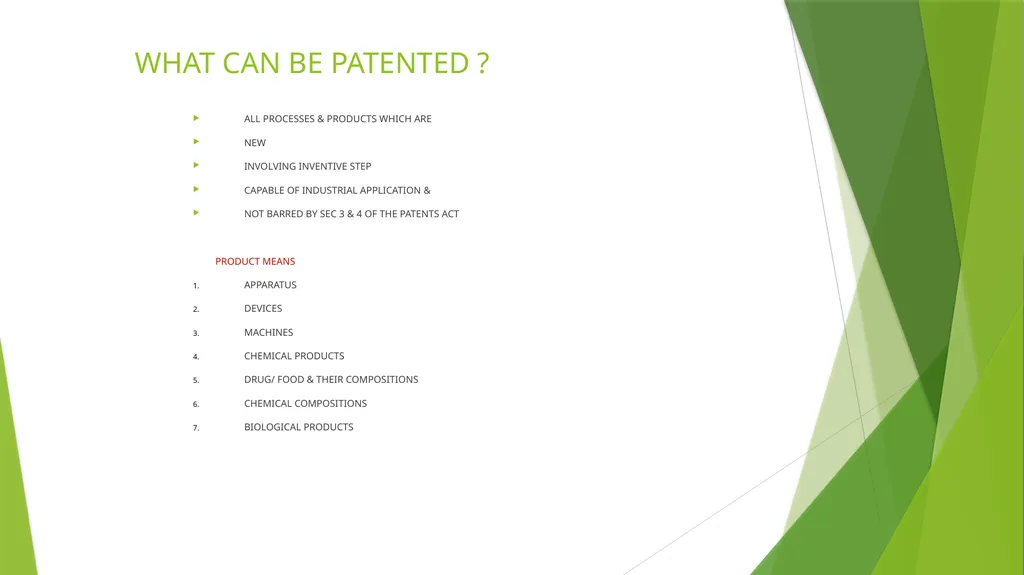 WHAT CAN BE PATENTED ?

ALL PROCESSES & PRODUCTS WHICH ARE

NEW

INVOLVING INVENTIVE STEP

CAPABLE OF INDUSTRIAL APPLICATION &

NOT BARRED BY SEC 3 & 4 OF THE PATENTS ACT

PRODUCT MEANS

1. APPARATUS
2. DEVICES
3. MACHINES
4. CHEMICAL PRODUCTS
5. DRUG/ FOOD & THEIR COMPOSITIONS
6. CHEMICAL COMPOSITIONS
7. BIOLOGICAL PRODUCTS